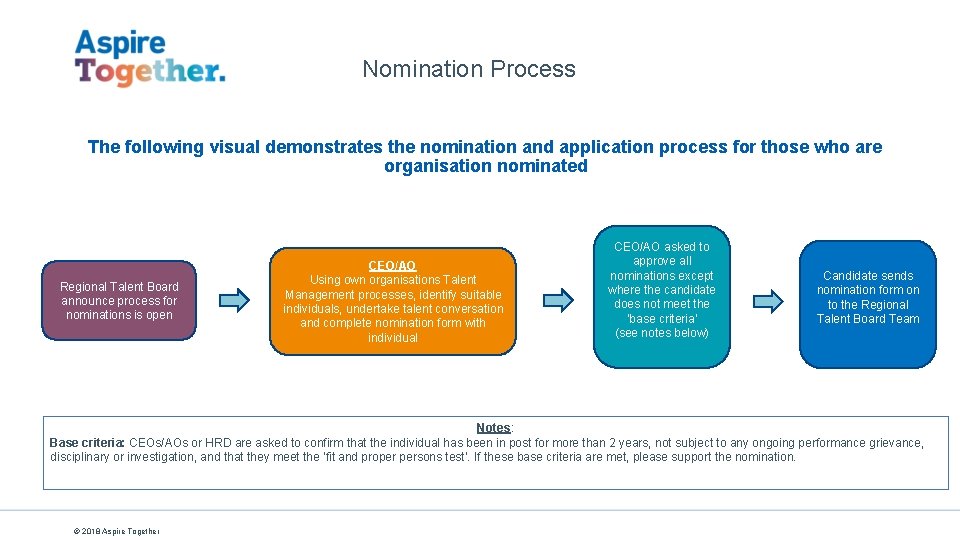 Aspire Together.

Nomination Process

The following visual demonstrates the nomination and application process for those who are organisation nominated

Regional Talent Board announce process for nominations is open

CEO/AO
Using own organisations Talent Management processes, identify suitable individuals, undertake talent conversation and complete nomination form with individual

CEO/AO asked to approve all nominations except where the candidate does not meet the 'base criteria' (see notes below)

Candidate sends nomination form on to the Regional Talent Board Team

Notes:
Base criteria: CEOs/AOs or HRD are asked to confirm that the individual has been in post for more than 2 years, not subject to any ongoing performance grievance, disciplinary or investigation, and that they meet the 'fit and proper persons test'. If these base criteria are met, please support the nomination.

© 2018 Aspire Together